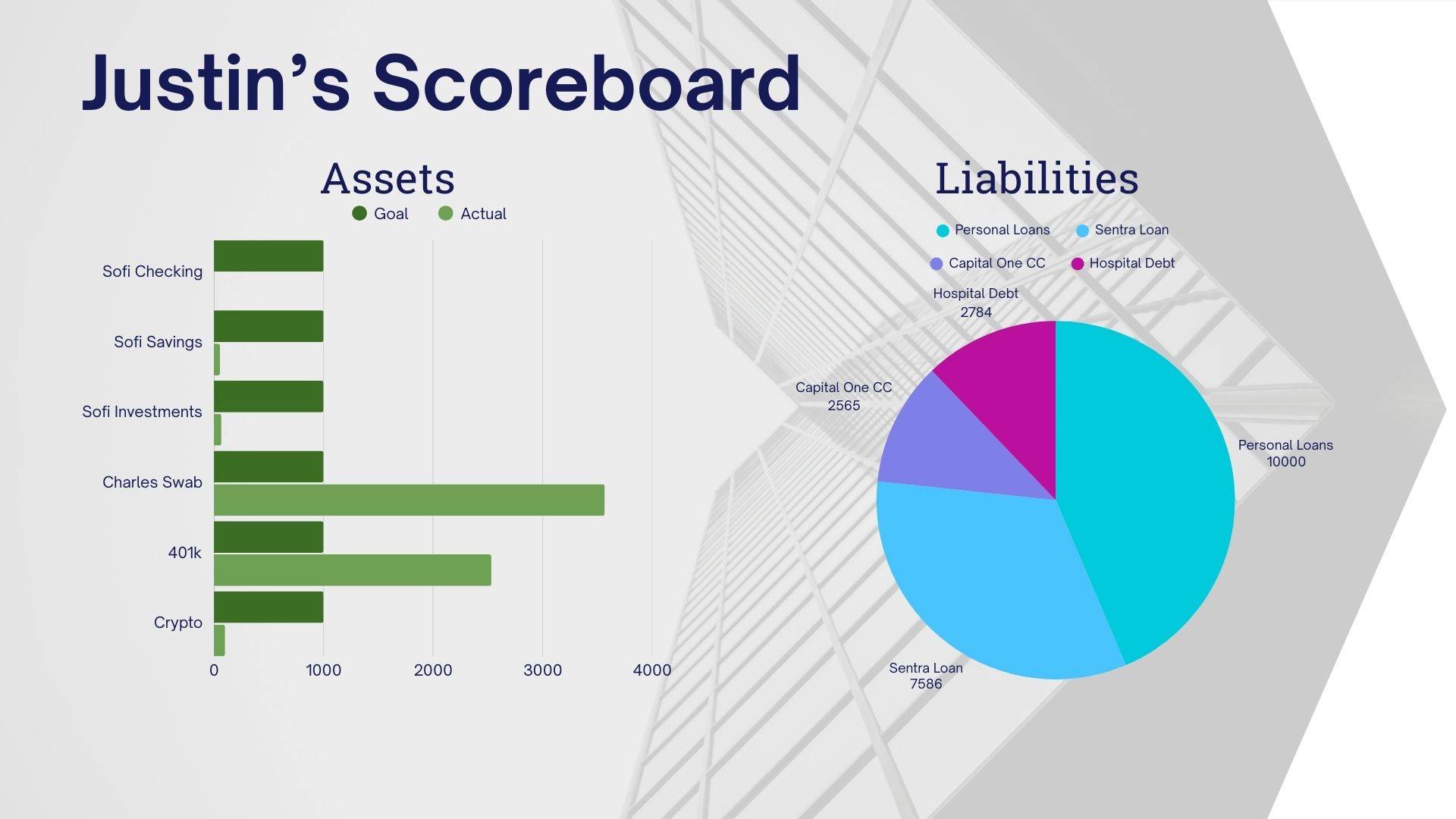 Justin’s Scoreboard

Assets

Goal Actual

Sofi Checking
Sofi Savings
Sofi Investments
Charles Swab
401k
Crypto

0 1000 2000 3000 4000

Liabilities

Personal Loans Sentra Loan Capital One CC Hospital Debt

Hospital Debt 2784

Capital One CC 2565

Personal Loans 10000

Sentra Loan 7586